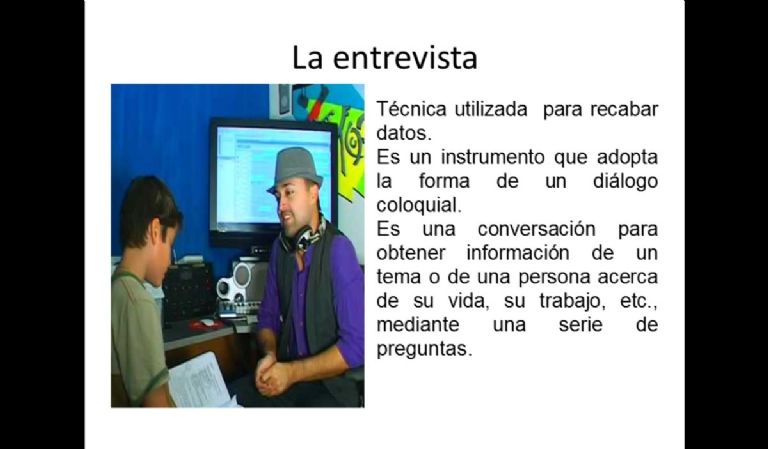 La entrevista

Técnica utilizada para recabar datos.
Es un instrumento que adopta la forma de un diálogo coloquial.
Es una conversación para obtener información de un tema o de una persona acerca de su vida, su trabajo, etc., mediante una serie de preguntas.